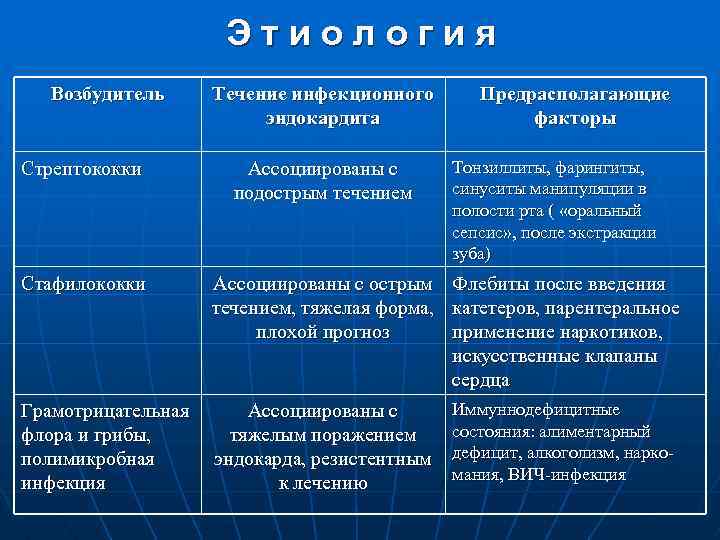 Этиология

| Возбудитель | Течение инфекционного эндокардита | Предрасполагающие факторы |
|---|---|---|
| Стрептококки | Ассоциированы с подострым течением | Тонзиллиты, фарингиты, синуситы манипуляции в полости рта ( «оральный сепсис», после экстракции зуба) |
| Стафилококки | Ассоциированы с острым течением, тяжелая форма, плохой прогноз | Флебиты после введения катетеров, парентеральное применение наркотиков, искусственные клапаны сердца |
| Грамотрицательная флора и грибы, полимикробная инфекция | Ассоциированы с тяжелым поражением эндокарда, резистентным к лечению | Иммуннодефицитные состояния: алиментарный дефицит, алкоголизм, наркомания, ВИЧ-инфекция |